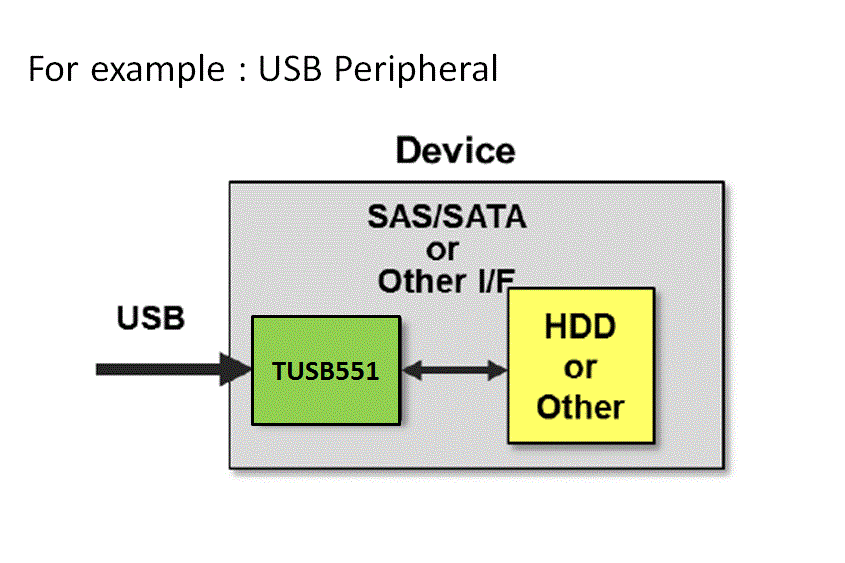 For example : USB Peripheral

Device

SAS/SATA or Other I/F

USB

TUSB551

HDD or Other